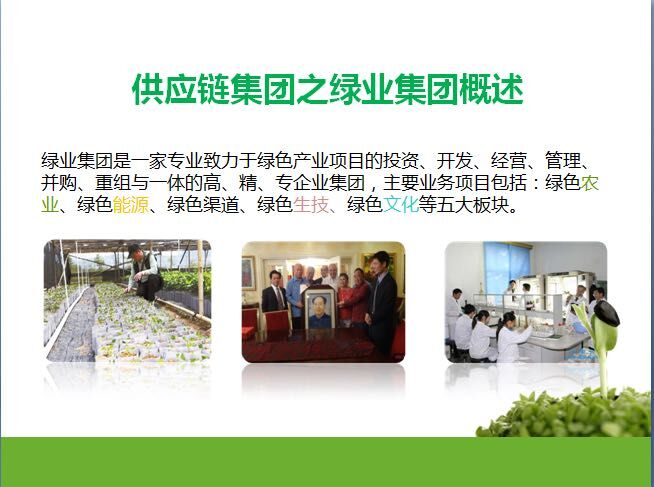 供应链集团之绿业集团概述

绿业集团是一家专业致力于绿色产业项目的投资、开发、经营、管理、并购、重组与一体的高、精、专企业集团，主要业务项目包括：绿色农业、绿色能源、绿色渠道、绿色生技、绿色文化等五大板块。